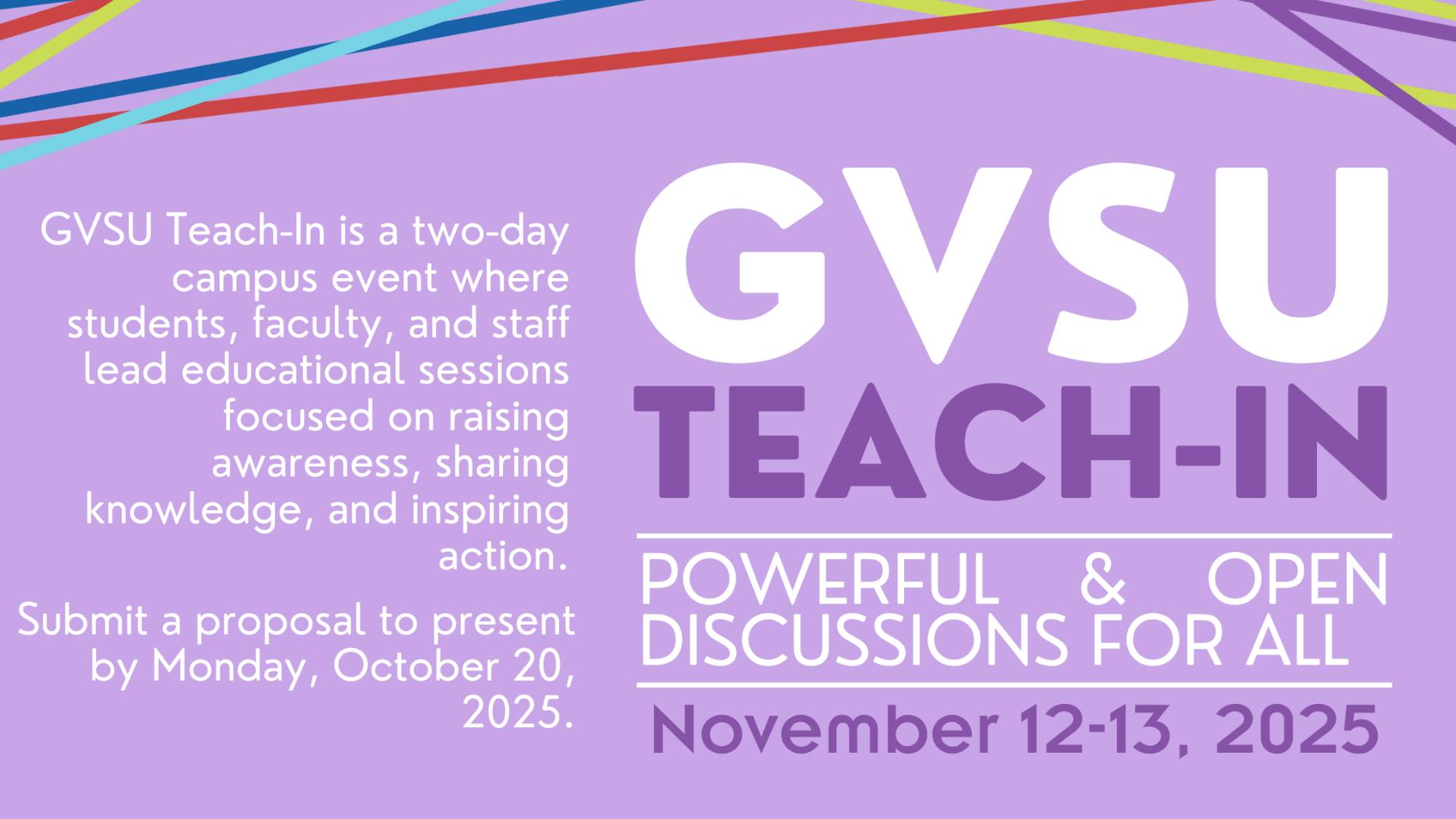 GVSU Teach-In is a two-day campus event where students, faculty, and staff lead educational sessions focused on raising awareness, sharing knowledge, and inspiring action.

Submit a proposal to present by Monday, October 20, 2025.

GVSU
TEACH-IN

POWERFUL & OPEN DISCUSSIONS FOR ALL

November 12-13, 2025